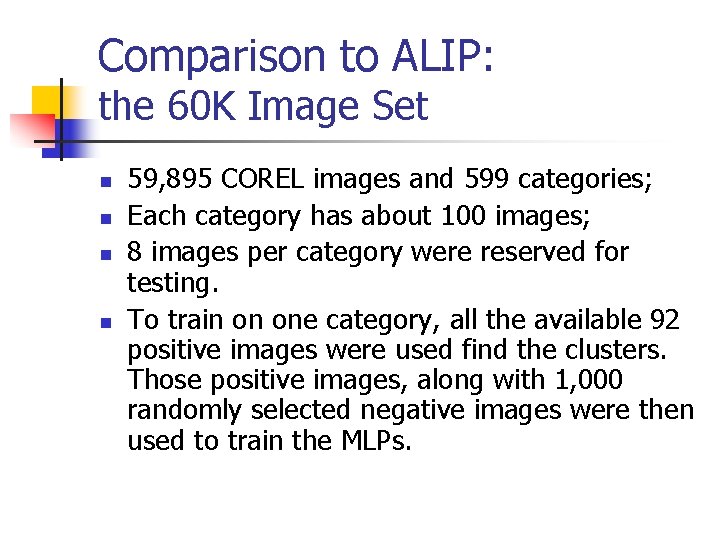 Comparison to ALIP:
the 60K Image Set

- 59,895 COREL images and 599 categories;
- Each category has about 100 images;
- 8 images per category were reserved for testing.
- To train on one category, all the available 92 positive images were used find the clusters. Those positive images, along with 1,000 randomly selected negative images were then used to train the MLPs.